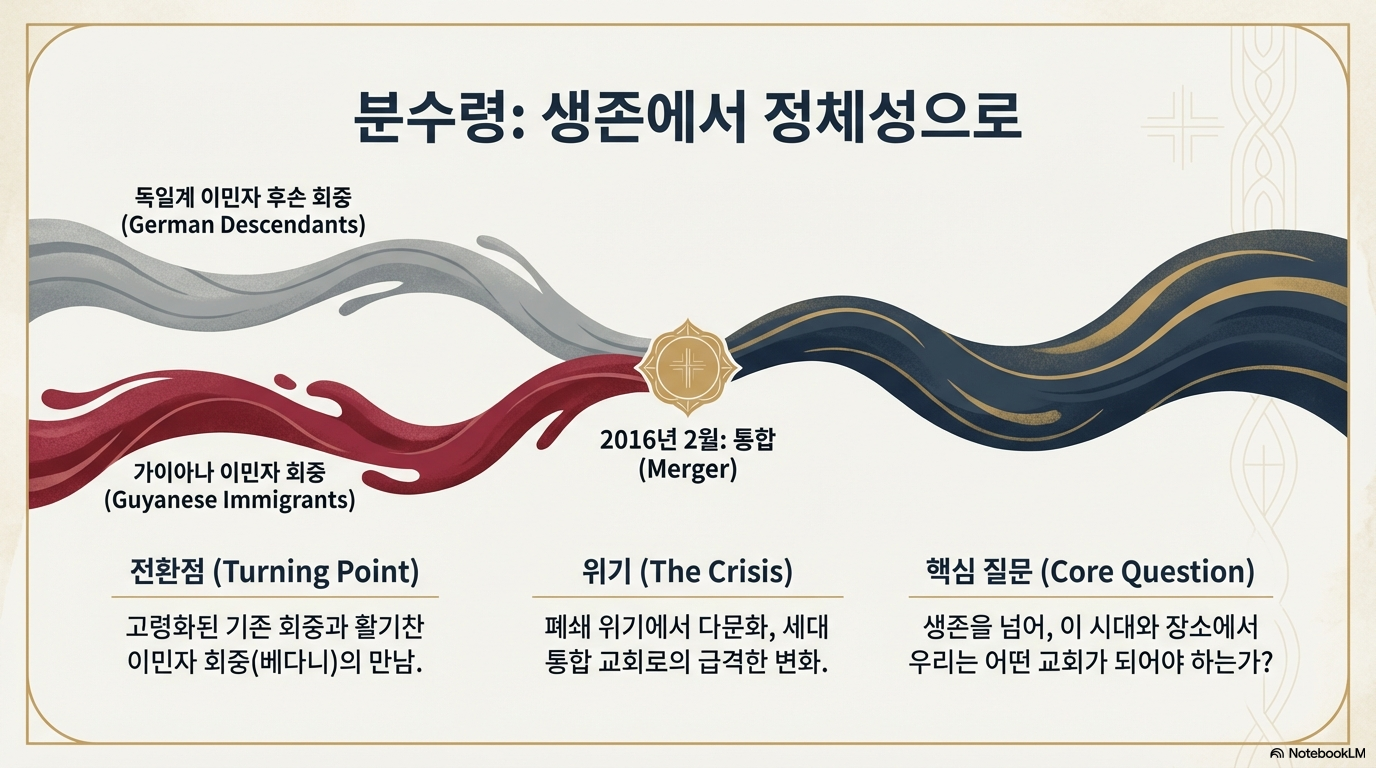 분수령: 생존에서 정체성으로

독일계 이민자 후손 회중
(German Descendants)

가이아나 이민자 회중
(Guyanese Immigrants)

2016년 2월: 통합
(Merger)

전환점 (Turning Point)

고령화된 기존 회중과 활기찬 이민자 회중(베다니)의 만남.

위기 (The Crisis)

폐쇄 위기에서 다문화, 세대 통합 교회로의 급격한 변화.

핵심 질문 (Core Question)

생존을 넘어, 이 시대와 장소에서 우리는 어떤 교회가 되어야 하는가?

NotebookLM